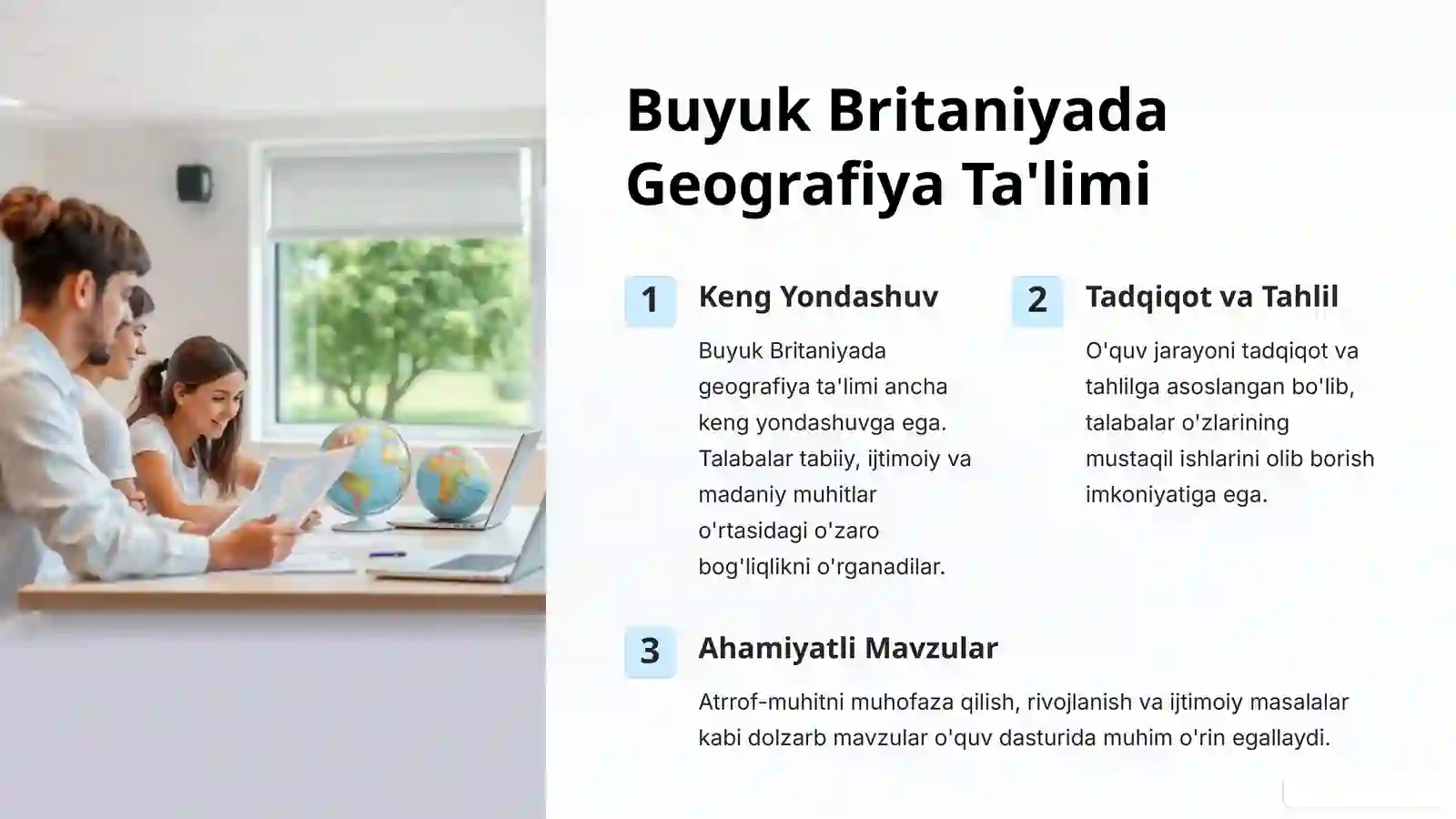 Buyuk Britaniyada Geografiya Ta'limi

1

Keng Yondashuv

Buyuk Britaniyada geografiya ta'limi ancha keng yondashuvga ega. Talabalar tabiiy, ijtimoiy va madaniy muhitlar o'rtasidagi o'zaro bog'liqlikni o'rganadilar.

2

Tadqiqot va Tahlil

O'quv jarayoni tadqiqot va tahlilga asoslangan bo'lib, talabalar o'zlarining mustaqil ishlarini olib borish imkoniyatiga ega.

3

Ahamiyatli Mavzular

Atrrof-muhitni muhofaza qilish, rivojlanish va ijtimoiy masalalar kabi dolzarb mavzular o'quv dasturida muhim o'rin egallaydi.